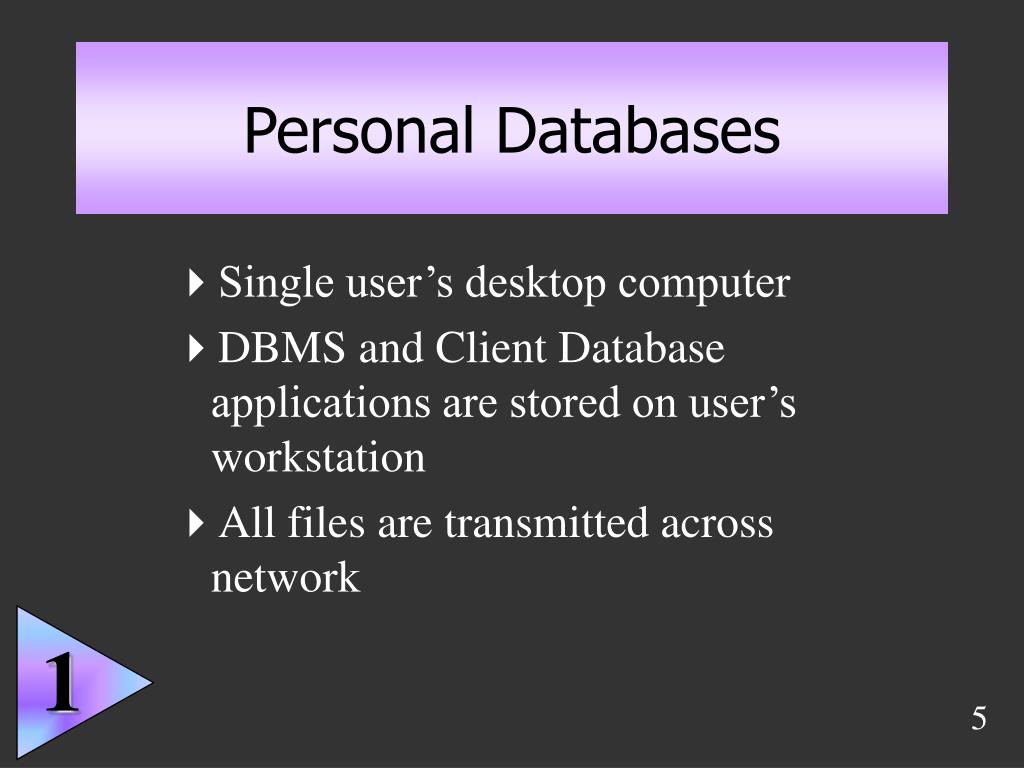 Personal Databases

Single user’s desktop computer

DBMS and Client Database applications are stored on user’s workstation

All files are transmitted across network

1

5